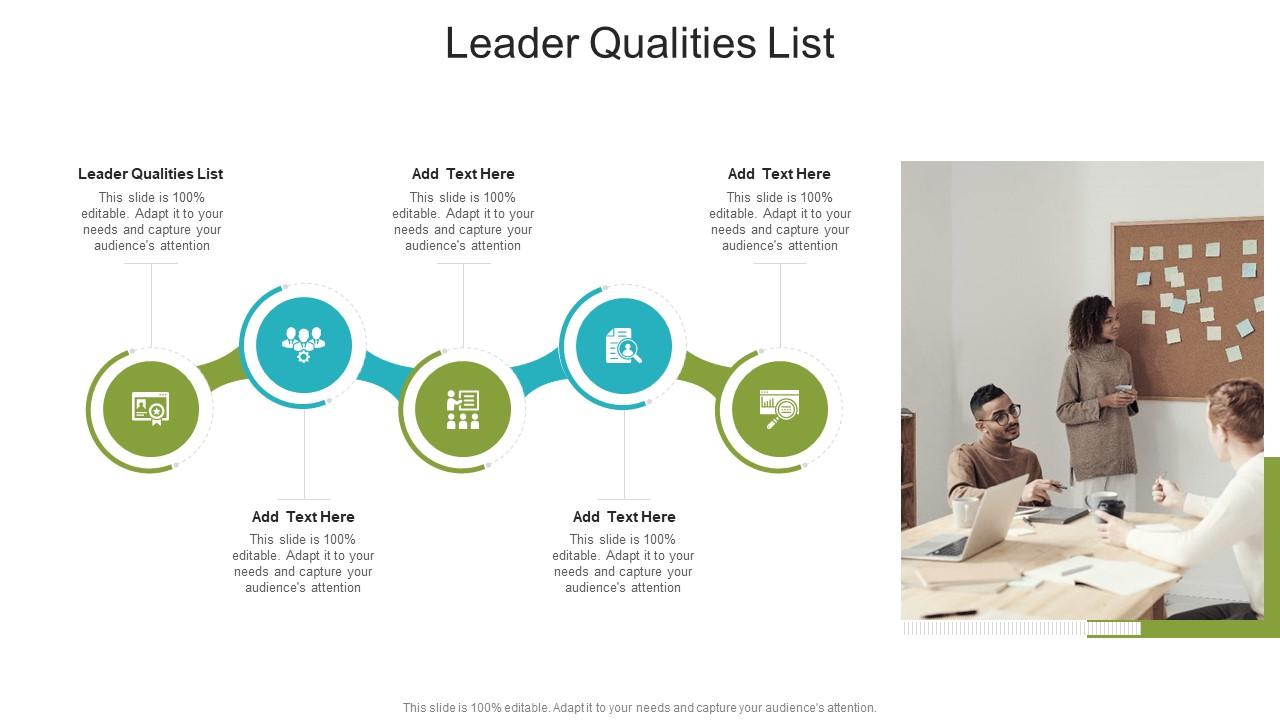 Leader Qualities List

Leader Qualities List
This slide is 100% editable. Adapt it to your needs and capture your audience's attention

Add Text Here
This slide is 100% editable. Adapt it to your needs and capture your audience's attention

Add Text Here
This slide is 100% editable. Adapt it to your needs and capture your audience's attention

Add Text Here
This slide is 100% editable. Adapt it to your needs and capture your audience's attention

Add Text Here
This slide is 100% editable. Adapt it to your needs and capture your audience's attention

This slide is 100% editable. Adapt it to your needs and capture your audience's attention.